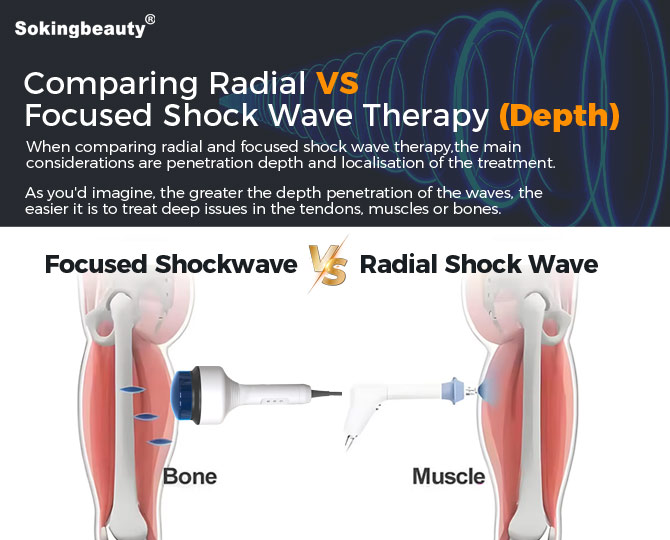 Sokingbeauty®

Comparing Radial VS
Focused Shock Wave Therapy (Depth)

When comparing radial and focused shock wave therapy,the main considerations are penetration depth and localisation of the treatment.

As you'd imagine, the greater the depth penetration of the waves, the easier it is to treat deep issues in the tendons, muscles or bones.

Focused Shockwave VS Radial Shock Wave

Bone

Muscle